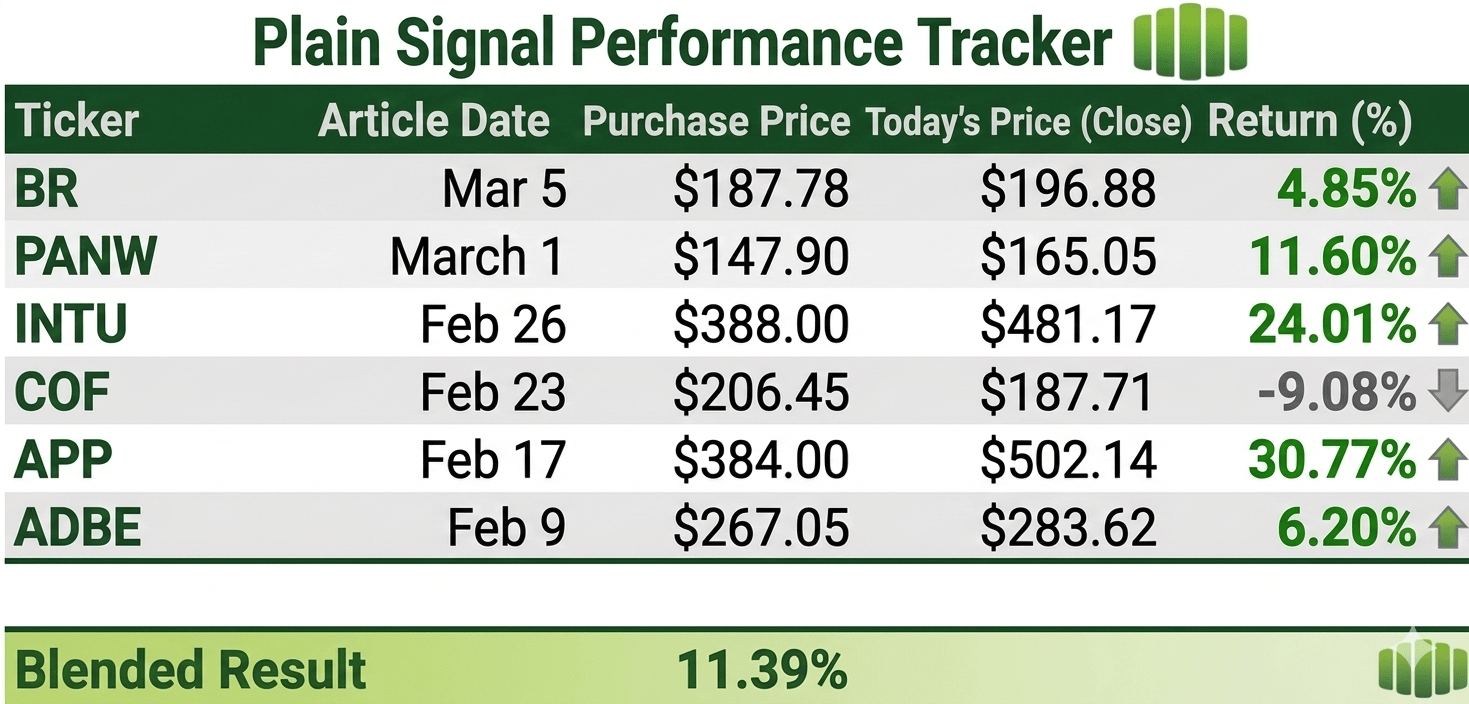 Plain Signal Performance Tracker

| Ticker | Article Date | Purchase Price | Today's Price (Close) | Return (%) |
|---|---|---|---|---|
| BR | Mar 5 | \$187.78 | \$196.88 | 4.85% |
| PANW | March 1 | \$147.90 | \$165.05 | 11.60% |
| INTU | Feb 26 | \$388.00 | \$481.17 | 24.01% |
| COF | Feb 23 | \$206.45 | \$187.71 | -9.08% |
| APP | Feb 17 | \$384.00 | \$502.14 | 30.77% |
| ADBE | Feb 9 | \$267.05 | \$283.62 | 6.20% |

Blended Result 11.39%